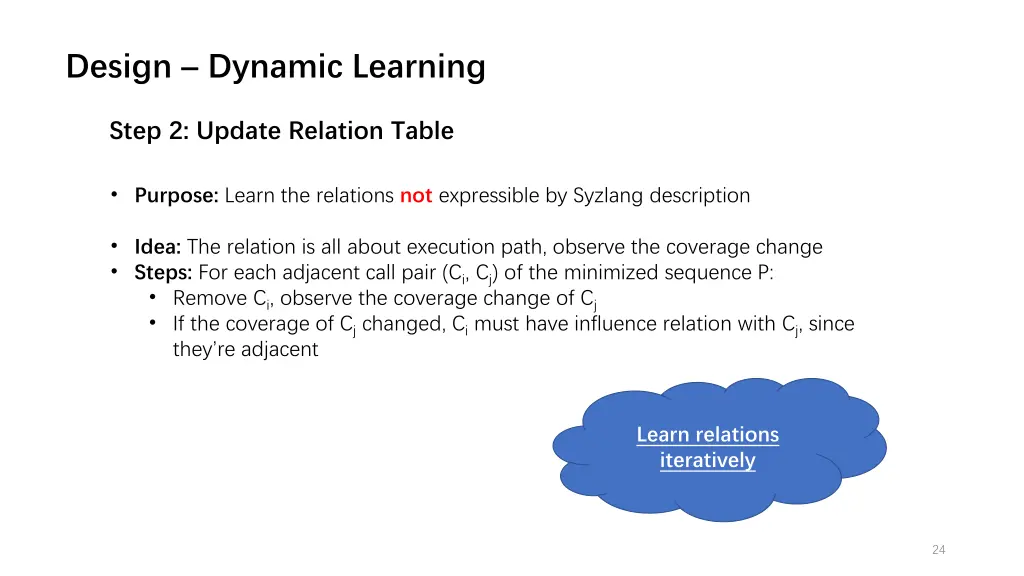 Design – Dynamic Learning

Step 2: Update Relation Table

• Purpose: Learn the relations not expressible by Syzlang description

• Idea: The relation is all about execution path, observe the coverage change
• Steps: For each adjacent call pair ($C_i$, $C_j$) of the minimized sequence P:
  • Remove $C_i$, observe the coverage change of $C_j$
  • If the coverage of $C_j$ changed, $C_i$ must have influence relation with $C_j$, since they're adjacent

Learn relations iteratively

24